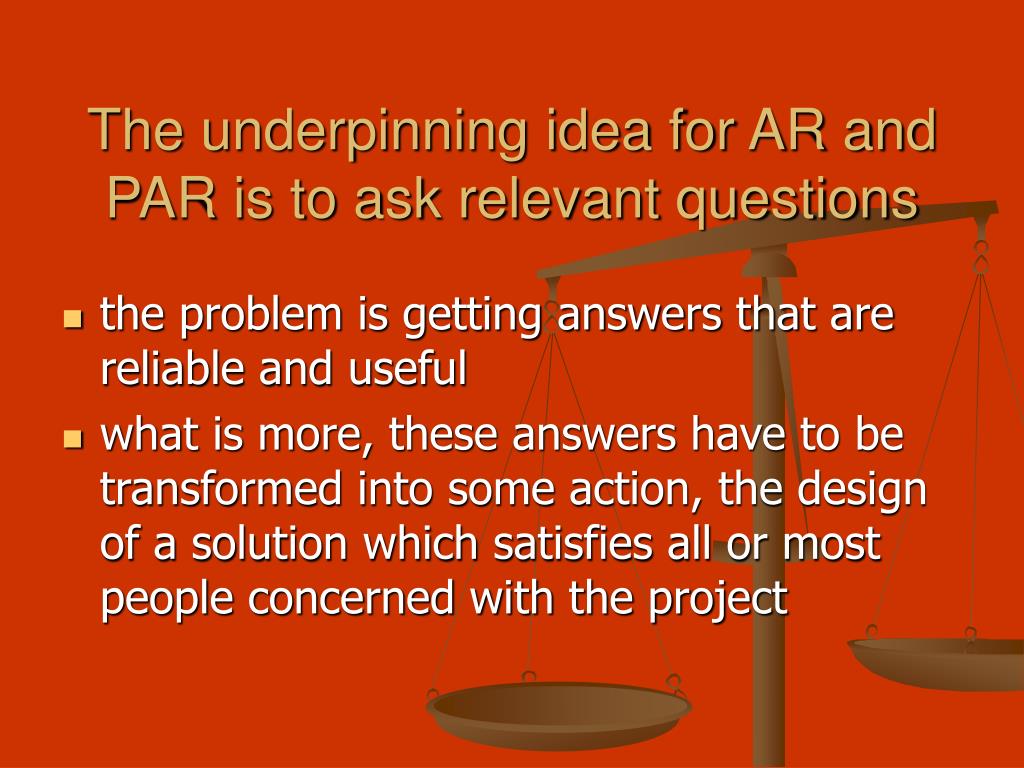 The underpinning idea for AR and PAR is to ask relevant questions

- the problem is getting answers that are reliable and useful
- what is more, these answers have to be transformed into some action, the design of a solution which satisfies all or most people concerned with the project